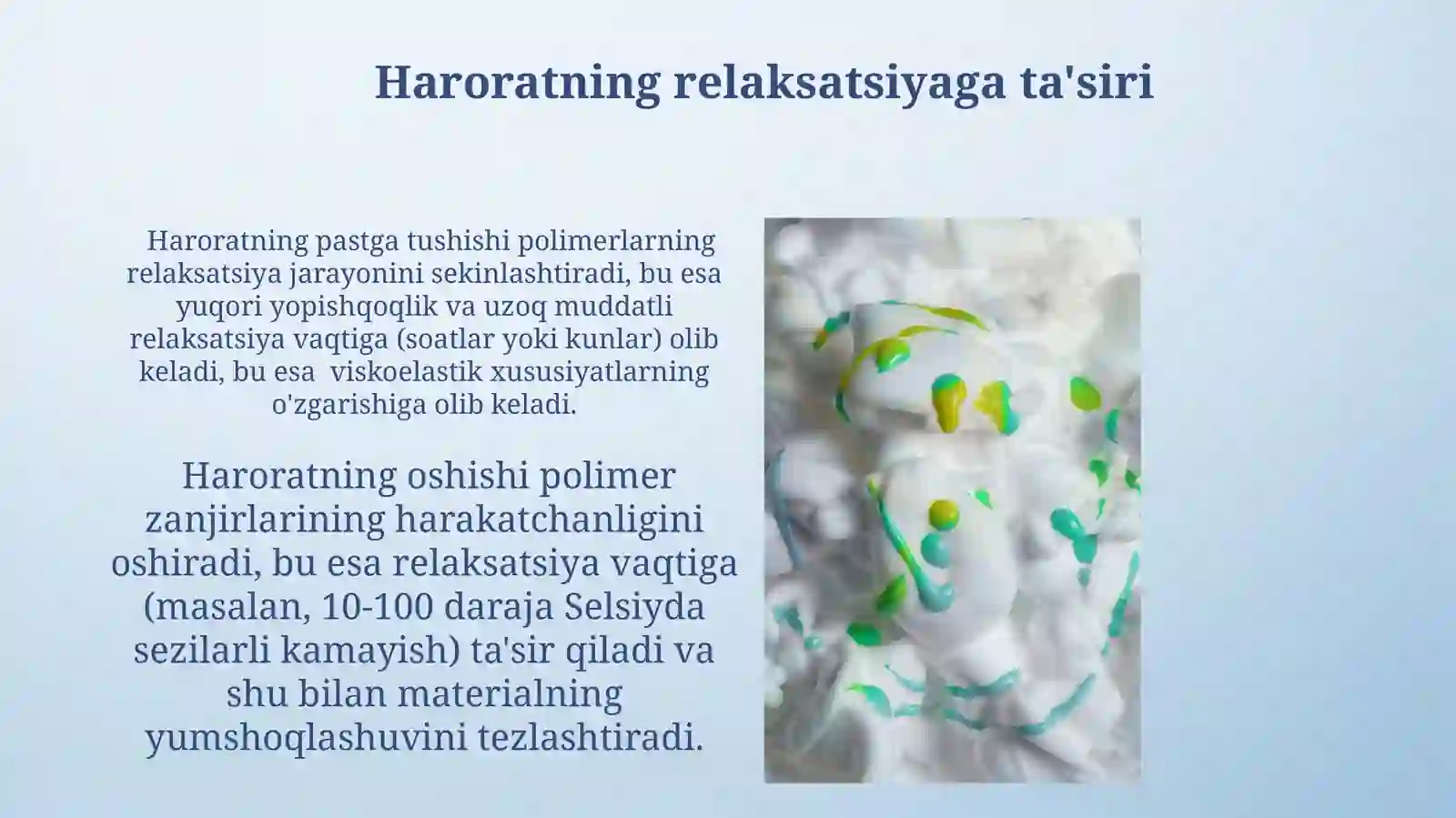 Haroratning relaksatsiyaga ta'siri

Haroratning pastga tushishi polimerlarning relaksatsiya jarayonini sekinlashtiradi, bu esa yuqori yopishqoqlik va uzoq muddatli relaksatsiya vaqtiga (soatlar yoki kunlar) olib keladi, bu esa viskoelastik xususiyatlarning o'zgarishiga olib keladi.

Haroratning oshishi polimer zanjirlarining harakatchanligini oshiradi, bu esa relaksatsiya vaqtiga (masalan, 10-100 daraja Selsiyda sezilarli kamayish) ta'sir qiladi va shu bilan materialning yumshoqlashuvini tezlashtiradi.